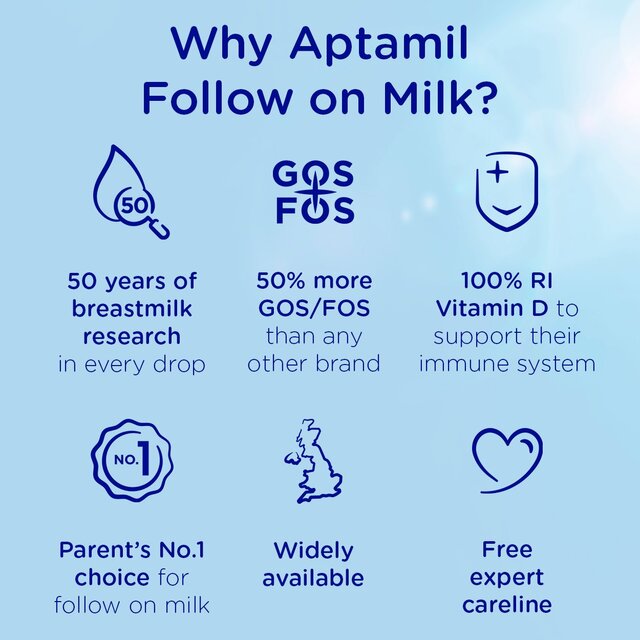 Why Aptamil Follow on Milk?

50

50 years of breastmilk research in every drop

GOS FOS

50% more GOS/FOS than any other brand

100% RI Vitamin D to support their immune system

NO.1

Parent's No.1 choice for follow on milk

Widely available

Free expert careline